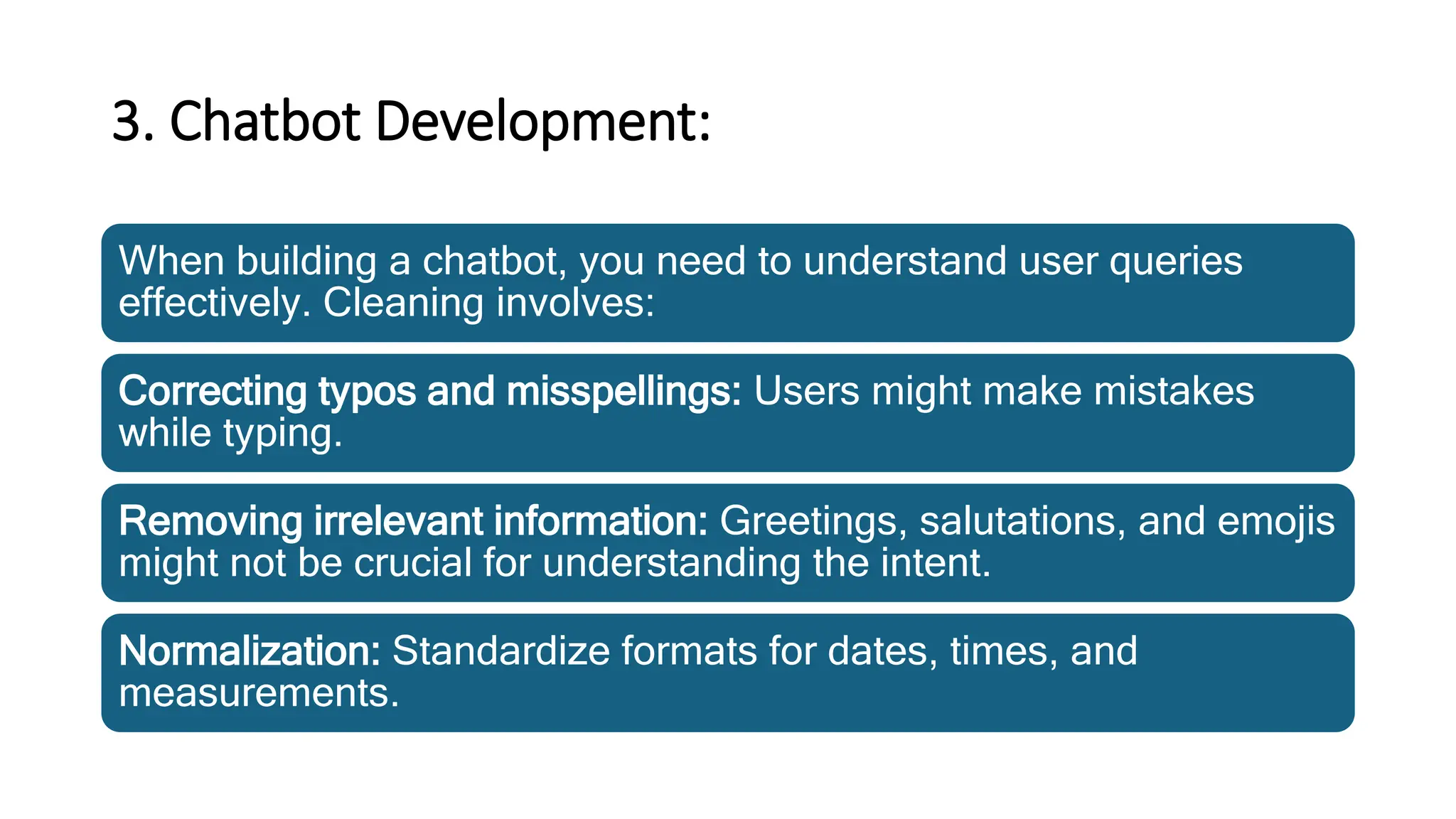 3. Chatbot Development:

When building a chatbot, you need to understand user queries effectively. Cleaning involves:

Correcting typos and misspellings: Users might make mistakes while typing.

Removing irrelevant information: Greetings, salutations, and emojis might not be crucial for understanding the intent.

Normalization: Standardize formats for dates, times, and measurements.